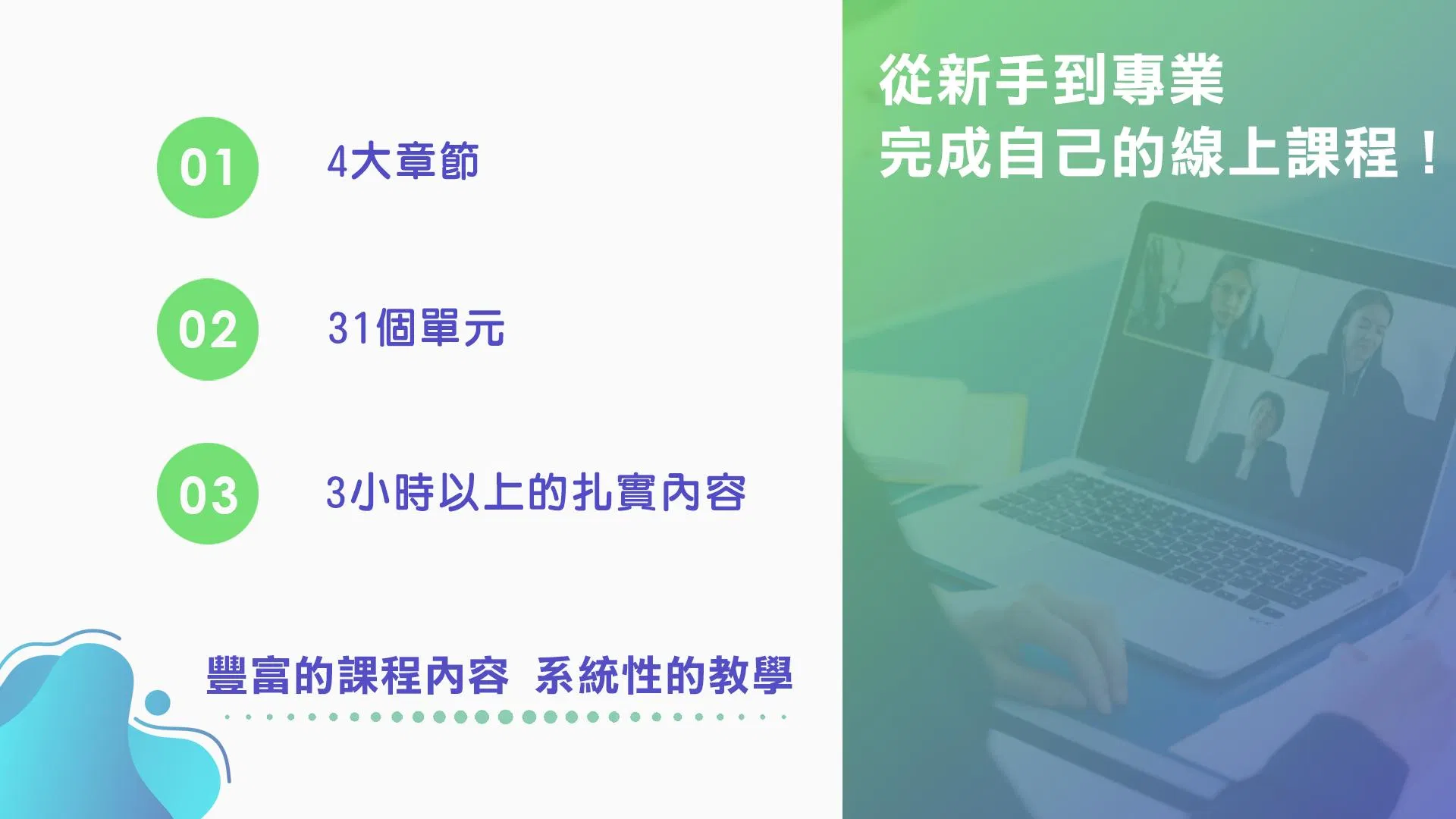 01 4大章節

02 31個單元

03 3小時以上的扎實內容

豐富的課程內容 系統性的教學

從新手到專業
完成自己的線上課程！